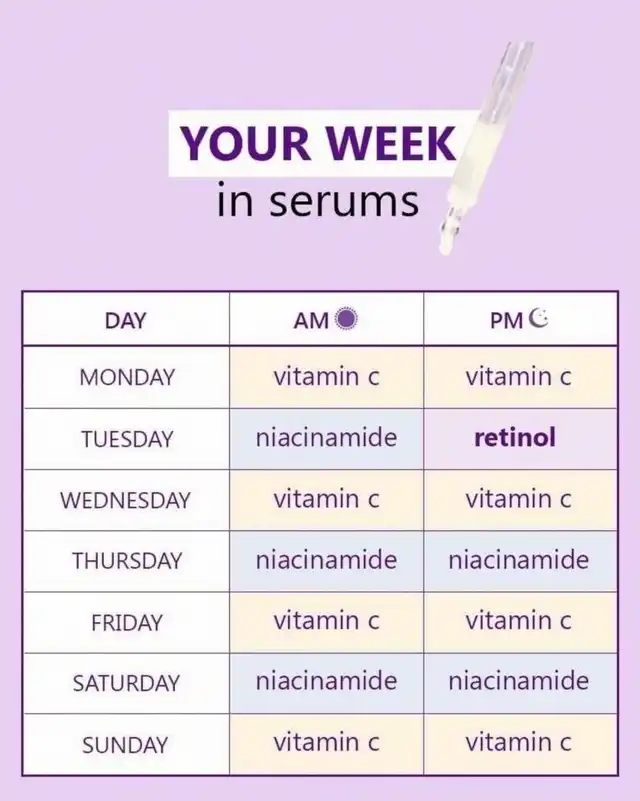 YOUR WEEK
in serums

| DAY | AM | PM |
|---|---|---|
| MONDAY | vitamin c | vitamin c |
| TUESDAY | niacinamide | retinol |
| WEDNESDAY | vitamin c | vitamin c |
| THURSDAY | niacinamide | niacinamide |
| FRIDAY | vitamin c | vitamin c |
| SATURDAY | niacinamide | niacinamide |
| SUNDAY | vitamin c | vitamin c |